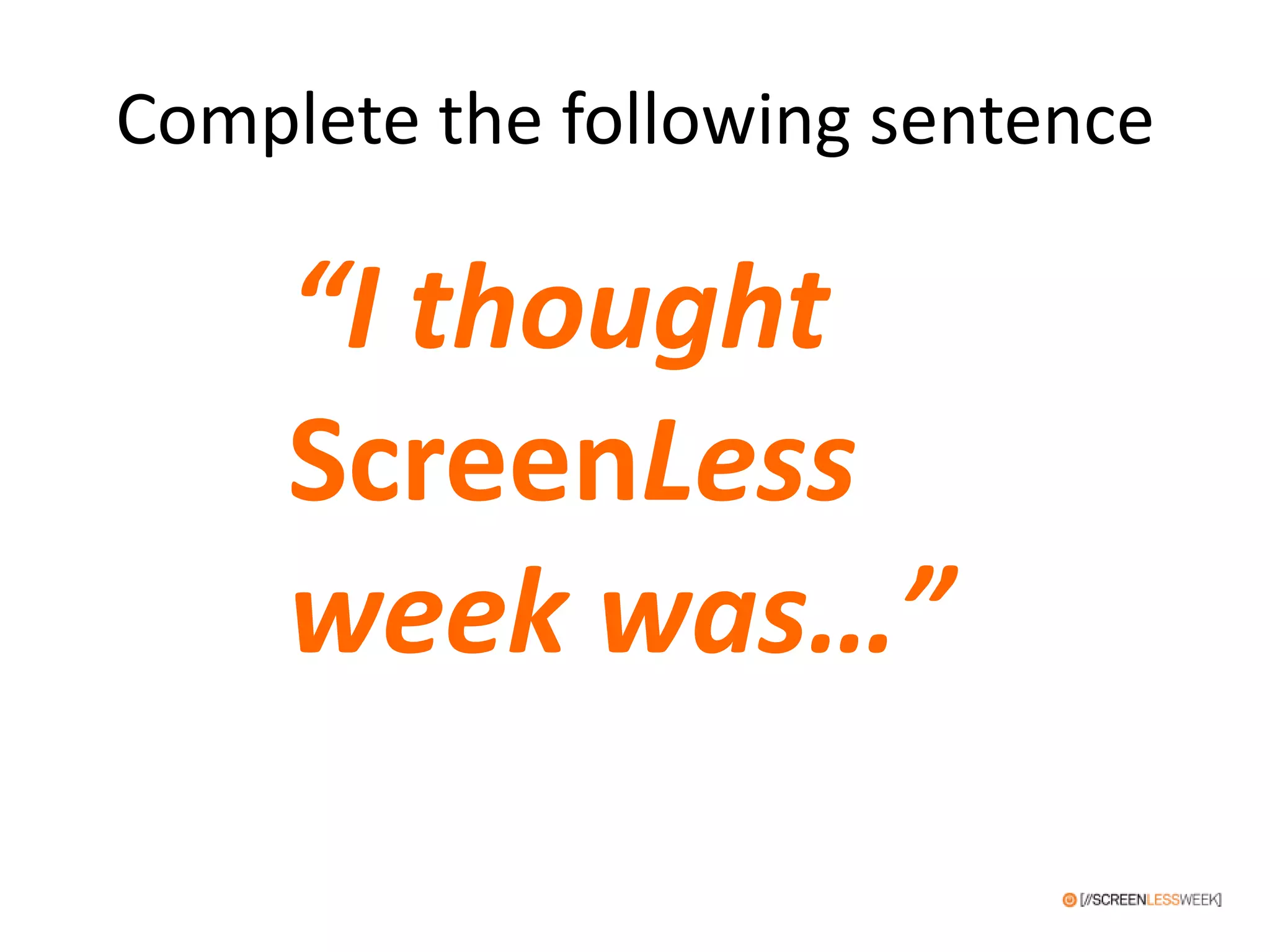 Complete the following sentence

“I thought ScreenLess week was…”

[//SCREENLESSWEEK]